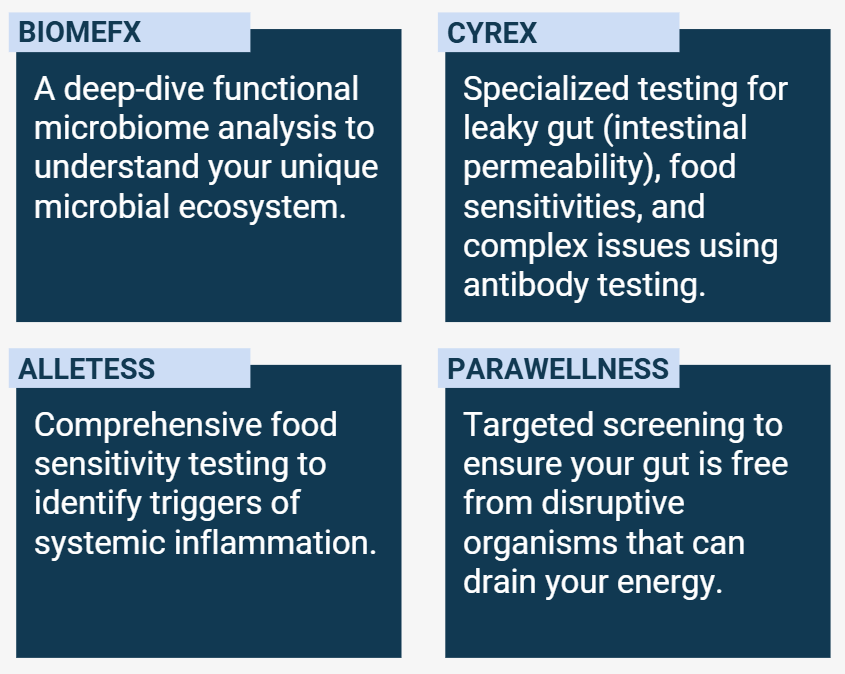 BIOMEFX

A deep-dive functional microbiome analysis to understand your unique microbial ecosystem.

CYREX

Specialized testing for leaky gut (intestinal permeability), food sensitivities, and complex issues using antibody testing.

ALLETESS

Comprehensive food sensitivity testing to identify triggers of systemic inflammation.

PARAWELLNESS

Targeted screening to ensure your gut is free from disruptive organisms that can drain your energy.